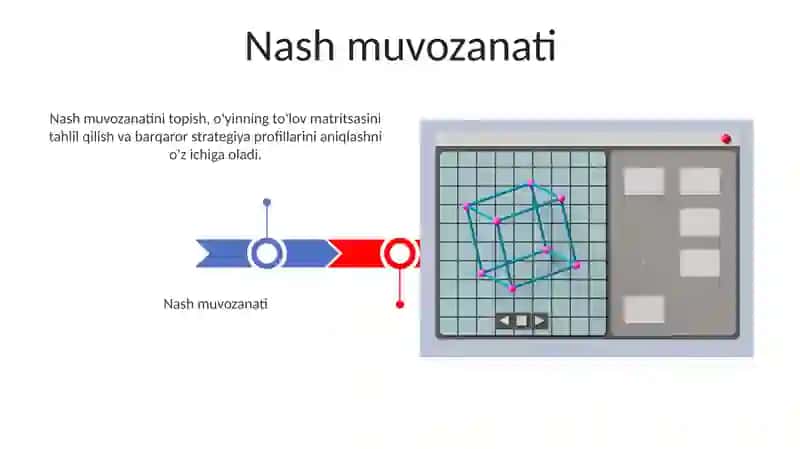 Nash muvozanati

Nash muvozanatini topish, o'yinning to'lov matritsasini tahlil qilish va barqaror strategiya profillarini aniqlashni o'z ichiga oladi.

Nash muvozanati